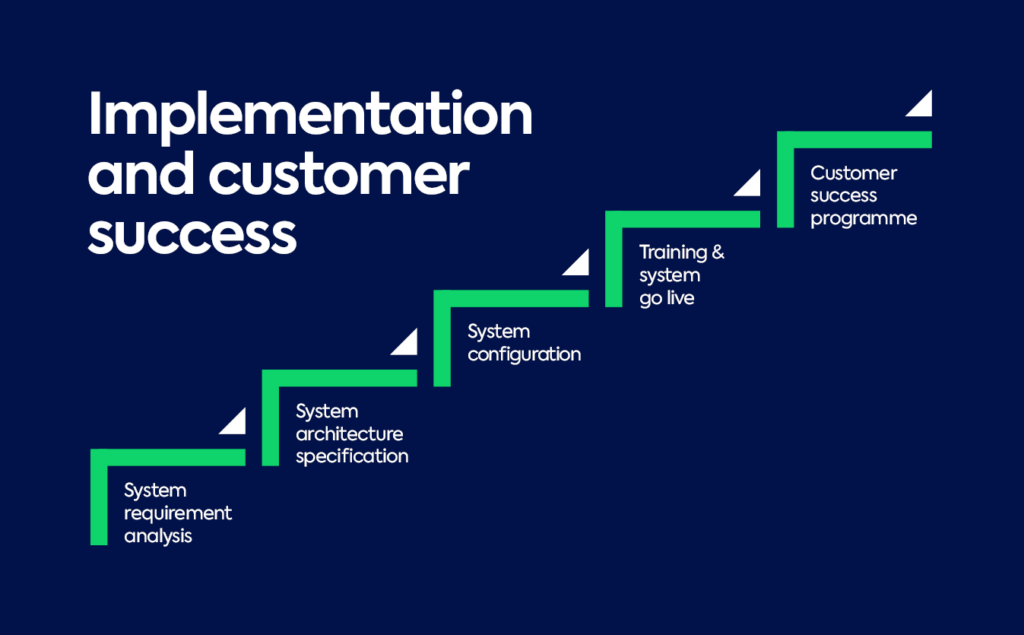 Implementation and customer success

System requirement analysis

System architecture specification

System configuration

Training & system go live

Customer success programme